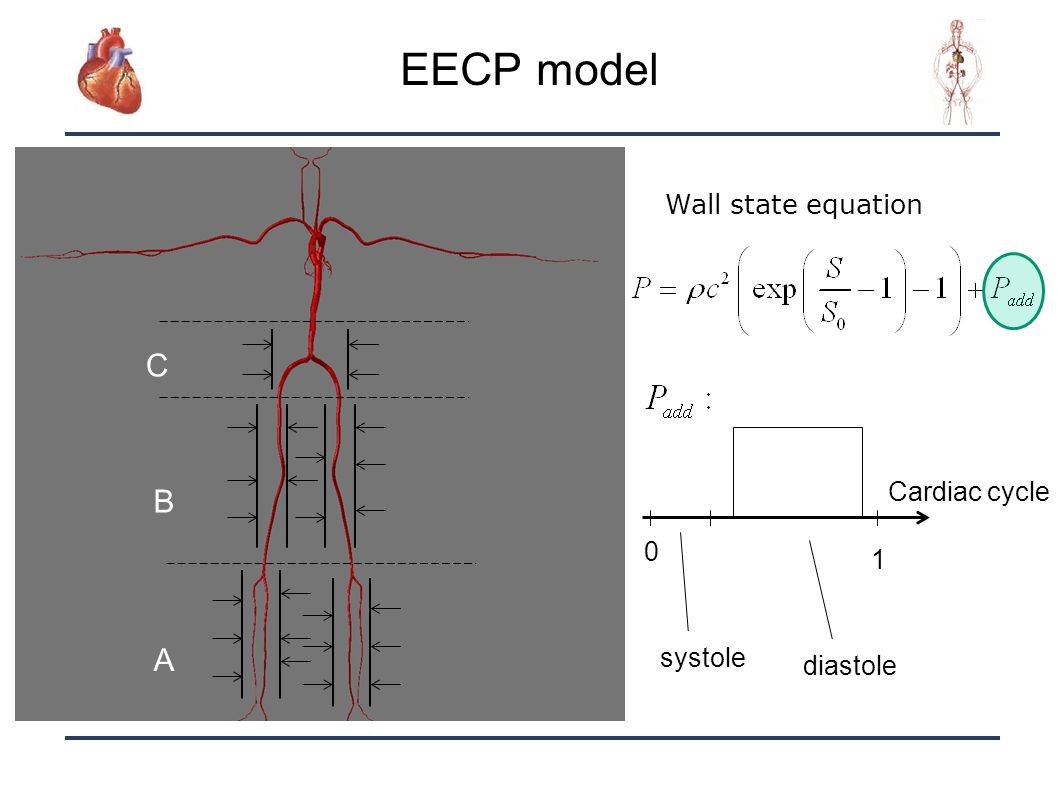 EECP model

C

B

A

Wall state equation

$P = \rho c^2 \left( \exp\left( \frac{S}{S_0} - 1 \right) - 1 \right) + P_{add}$

$P_{add}$ :

Cardiac cycle

0

1

systole

diastole